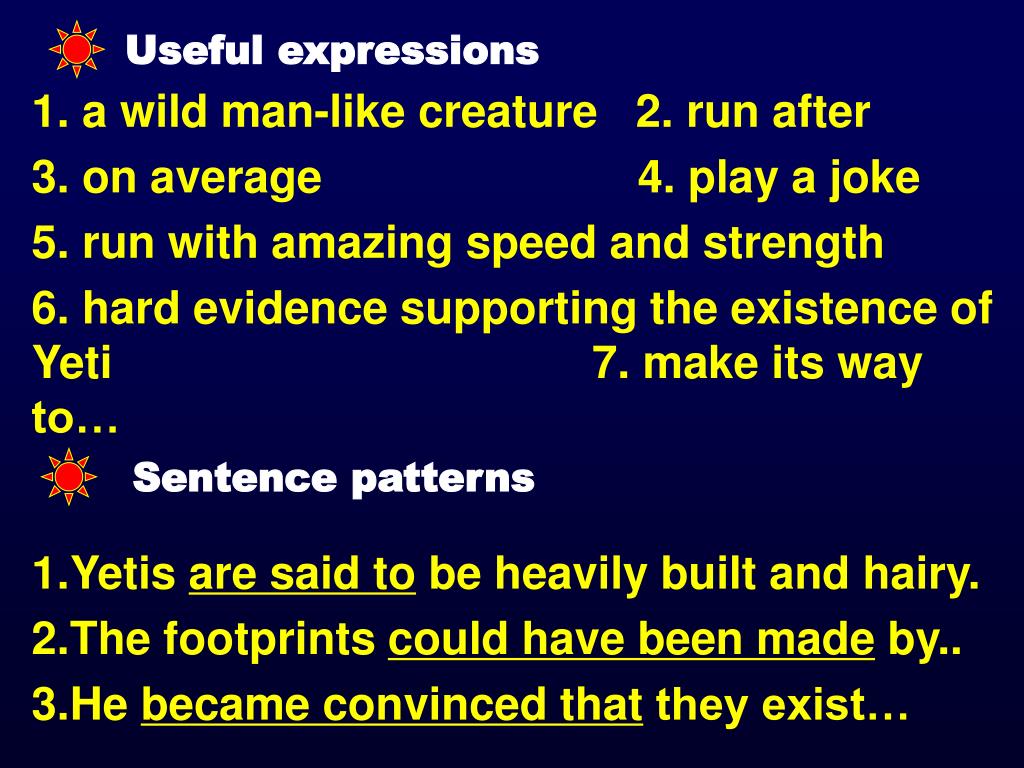 Useful expressions

1. a wild man-like creature 2. run after

3. on average 4. play a joke

5. run with amazing speed and strength

6. hard evidence supporting the existence of Yeti 7. make its way to…

Sentence patterns

1.Yetis are said to be heavily built and hairy.

2.The footprints could have been made by..

3.He became convinced that they exist…